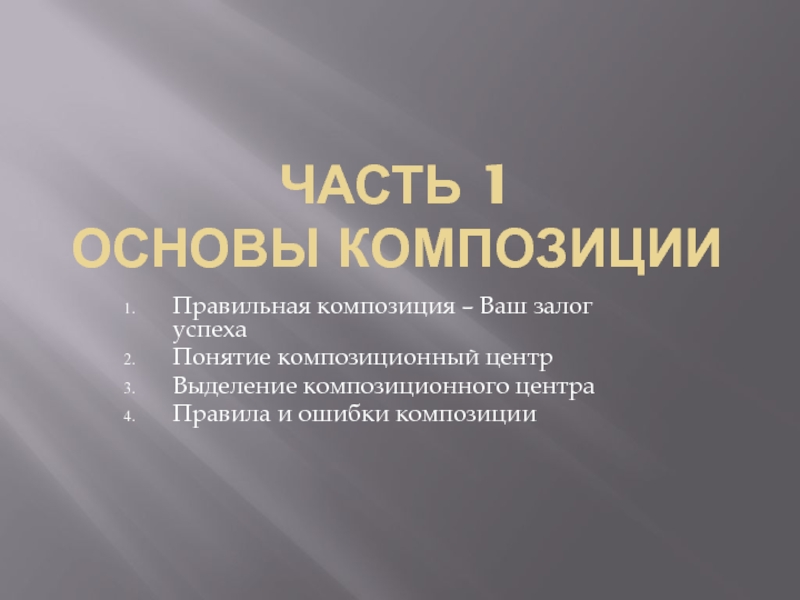 ЧАСТЬ 1
ОСНОВЫ КОМПОЗИЦИИ

1. Правильная композиция – Ваш залог успеха
2. Понятие композиционный центр
3. Выделение композиционного центра
4. Правила и ошибки композиции